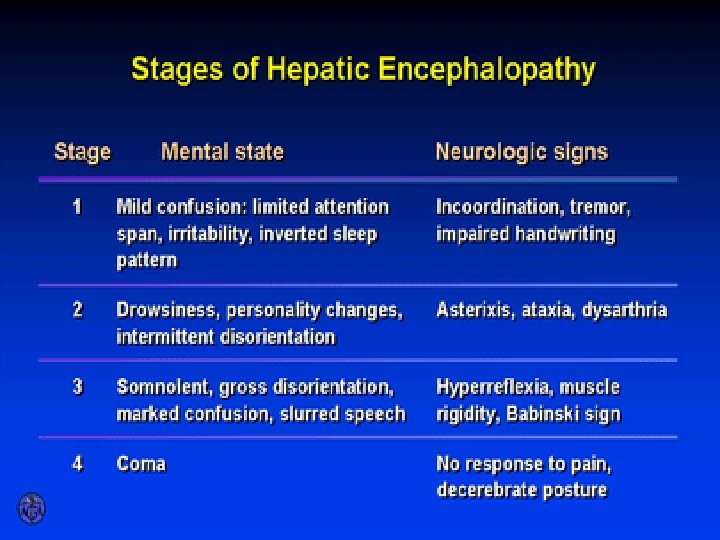 Stages of Hepatic Encephalopathy

| Stage | Mental state | Neurologic signs |
|---|---|---|
| 1 | Mild confusion: limited attention span, irritability, inverted sleep pattern | Incoordination, tremor, impaired handwriting |
| 2 | Drowsiness, personality changes, intermittent disorientation | Asterixis, ataxia, dysarthria |
| 3 | Somnolent, gross disorientation, marked confusion, slurred speech | Hyperreflexia, muscle rigidity, Babinski sign |
| 4 | Coma | No response to pain, decerebrate posture |